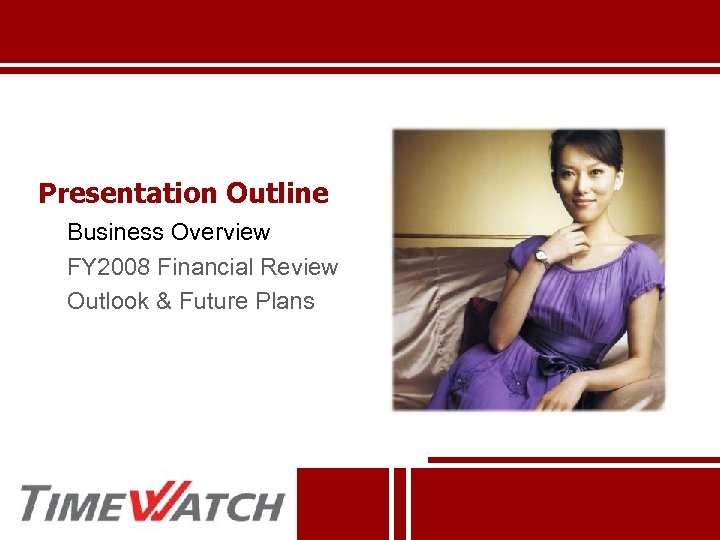 Presentation Outline

Business Overview

FY2008 Financial Review

Outlook & Future Plans

TIMEWATCH